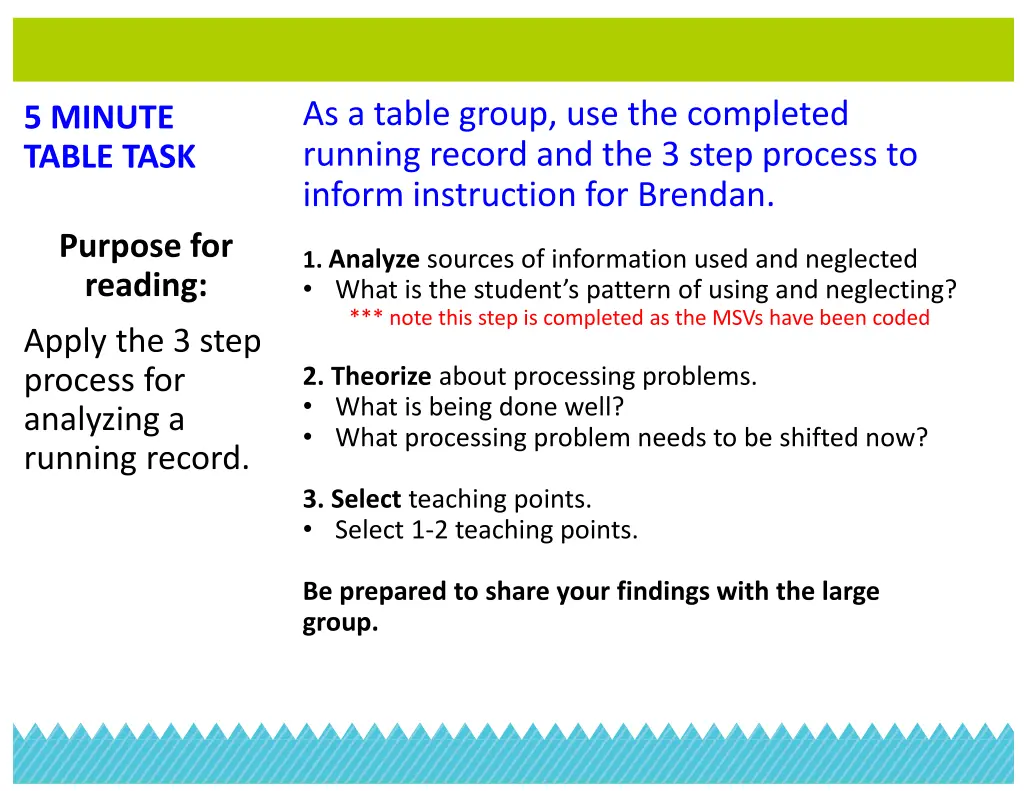 5 MINUTE TABLE TASK

Purpose for reading:

Apply the 3 step process for analyzing a running record.

As a table group, use the completed running record and the 3 step process to inform instruction for Brendan.

1. Analyze sources of information used and neglected
• What is the student's pattern of using and neglecting?
*** note this step is completed as the MSVs have been coded

2. Theorize about processing problems.
• What is being done well?
• What processing problem needs to be shifted now?

3. Select teaching points.
• Select 1-2 teaching points.

Be prepared to share your findings with the large group.